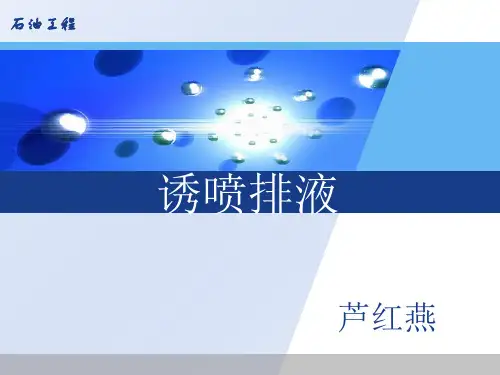 石油工程

诱喷排液

芦红燕